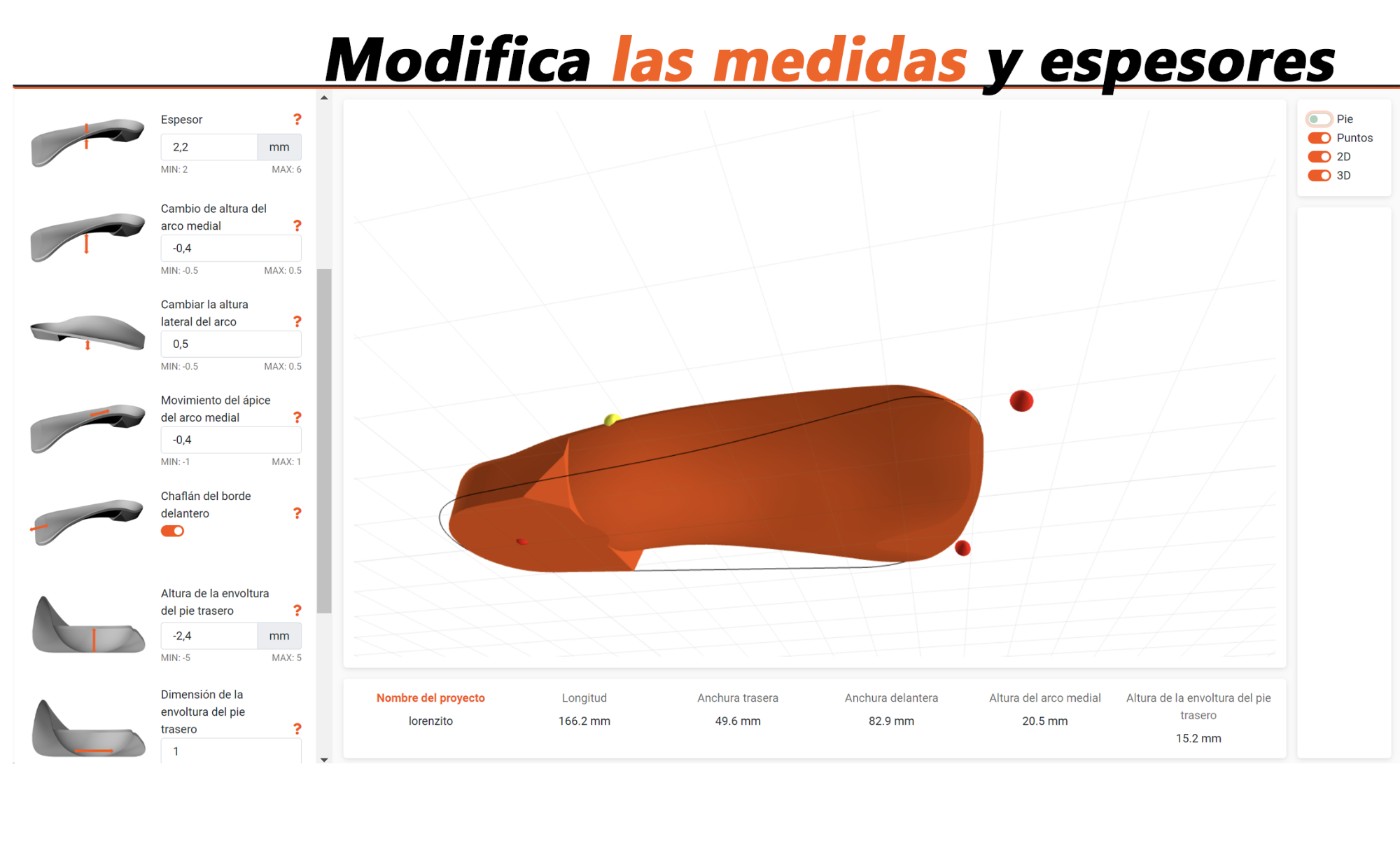 Modifica las medidas y espesores

Espesor ?
2,2 mm
MIN: 2 MAX: 6

Cambio de altura del arco medial ?
-0,4
MIN: -0.5 MAX: 0.5

Cambiar la altura lateral del arco ?
0,5
MIN: -0.5 MAX: 0.5

Movimiento del ápice del arco medial ?
-0,4
MIN: -1 MAX: 1

Chaflán del borde delantero ?

Altura de la envoltura del pie trasero ?
-2,4 mm
MIN: -5 MAX: 5

Dimensión de la envoltura del pie trasero ?
1

Pie
Puntos
2D
3D

| Nombre del proyecto | Longitud | Anchura trasera | Anchura delantera | Altura del arco medial | Altura de la envoltura del pie trasero |
|---|---|---|---|---|---|
| lorenzito | 166.2 mm | 49.6 mm | 82.9 mm | 20.5 mm | 15.2 mm |